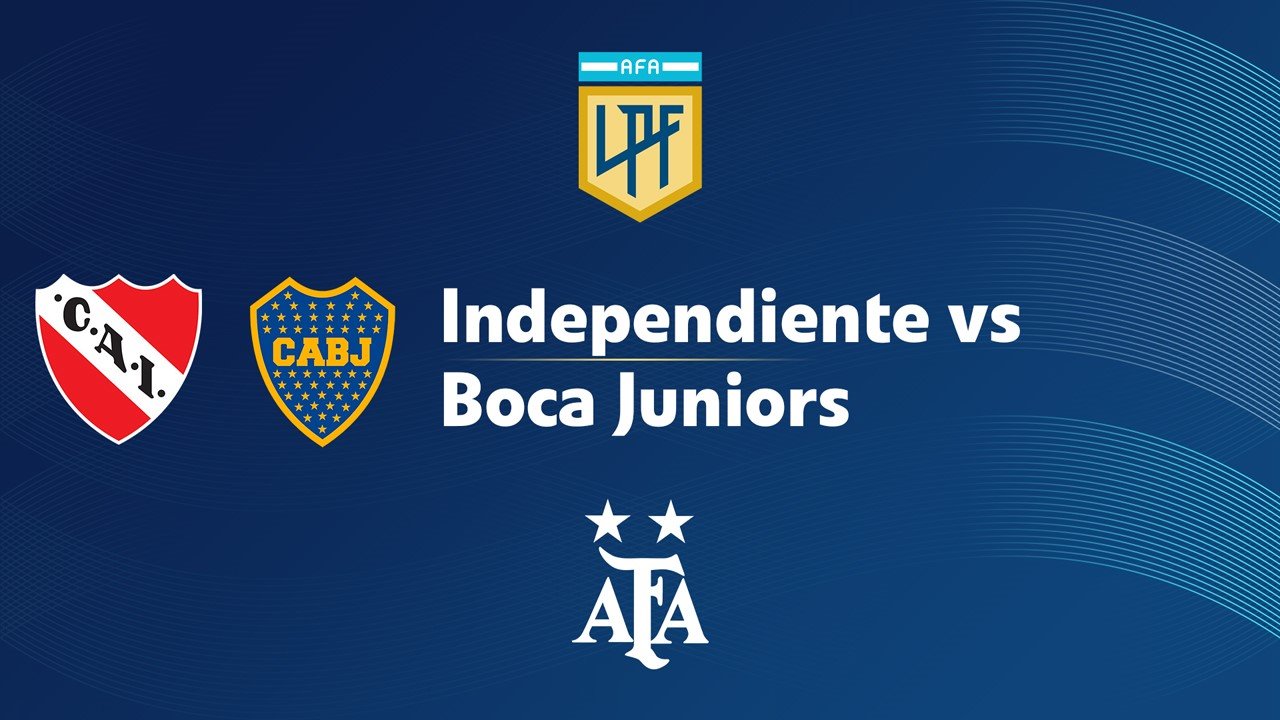 AFA
LPF

C.A.I.

CABJ

Independiente vs
Boca Juniors

AFA